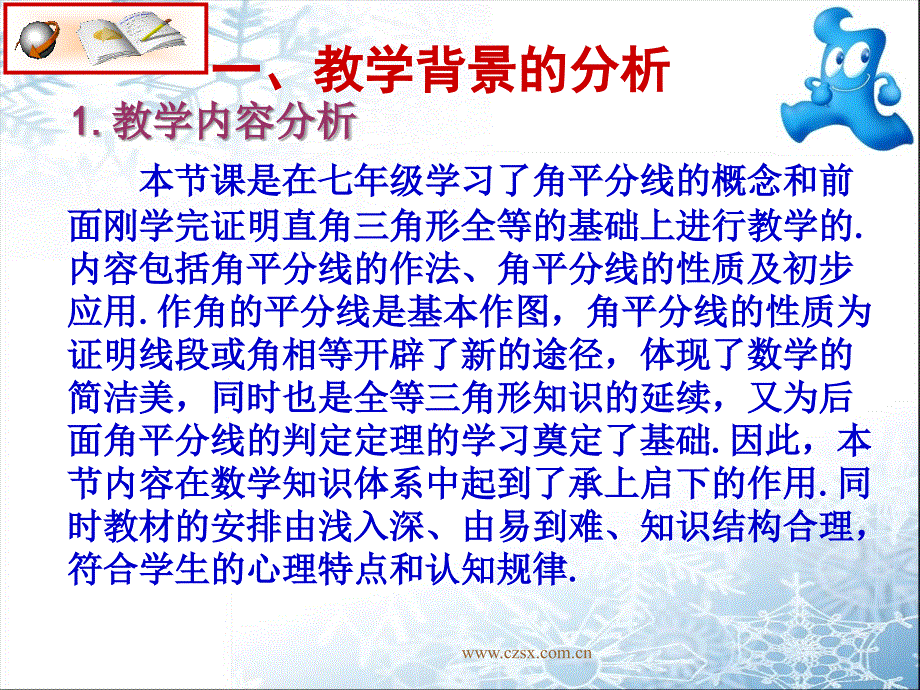 一、教学背景的分析

1. 教学内容分析

本节课是在七年级学习了角平分线的概念和前面刚学完证明直角三角形全等的基础上进行教学的. 内容包括角平分线的作法、角平分线的性质及初步应用. 作角的平分线是基本作图，角平分线的性质为证明线段或角相等开辟了新的途径，体现了数学的简洁美，同时也是全等三角形知识的延续，又为后面角平分线的判定定理的学习奠定了基础. 因此，本节内容在数学知识体系中起到了承上启下的作用. 同时教材的安排由浅入深、由易到难、知识结构合理，符合学生的心理特点和认知规律.

www.czsx.com.cn